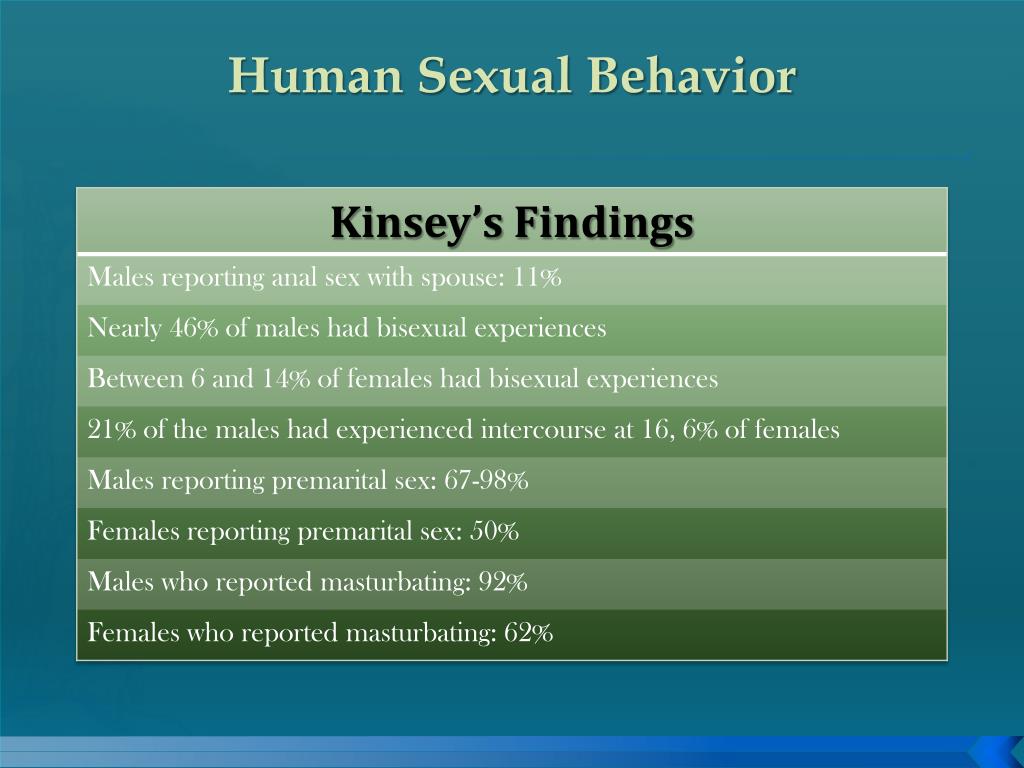 Human Sexual Behavior

| Kinsey's Findings |
|---|
| Males reporting anal sex with spouse: 11% |
| Nearly 46% of males had bisexual experiences |
| Between 6 and 14% of females had bisexual experiences |
| 21% of the males had experienced intercourse at 16, 6% of females |
| Males reporting premarital sex: 67-98% |
| Females reporting premarital sex: 50% |
| Males who reported masturbating: 92% |
| Females who reported masturbating: 62% |